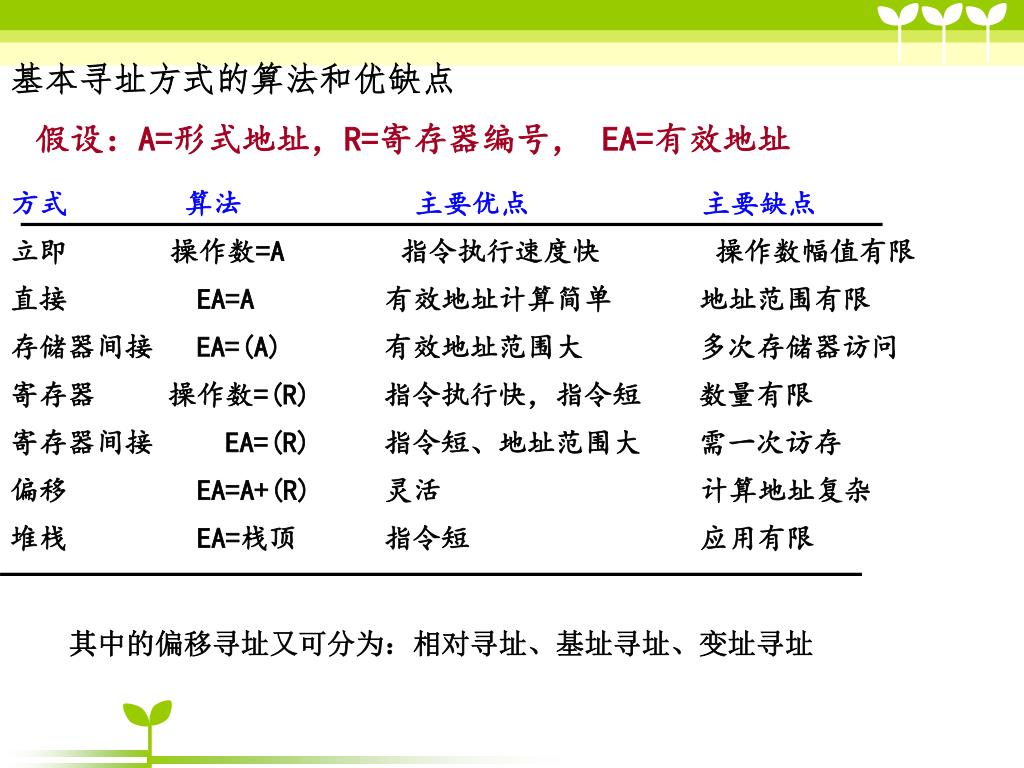 基本寻址方式的算法和优缺点

假设：A=形式地址，R=寄存器编号， EA=有效地址

| 方式 | 算法 | 主要优点 | 主要缺点 |
|---|---|---|---|
| 立即 | 操作数=A | 指令执行速度快 | 操作数幅值有限 |
| 直接 | EA=A | 有效地址计算简单 | 地址范围有限 |
| 存储器间接 | EA=(A) | 有效地址范围大 | 多次存储器访问 |
| 寄存器 | 操作数=(R) | 指令执行快，指令短 | 数量有限 |
| 寄存器间接 | EA=(R) | 指令短、地址范围大 | 需一次访存 |
| 偏移 | EA=A+(R) | 灵活 | 计算地址复杂 |
| 堆栈 | EA=栈顶 | 指令短 | 应用有限 |

其中的偏移寻址又可分为：相对寻址、基址寻址、变址寻址